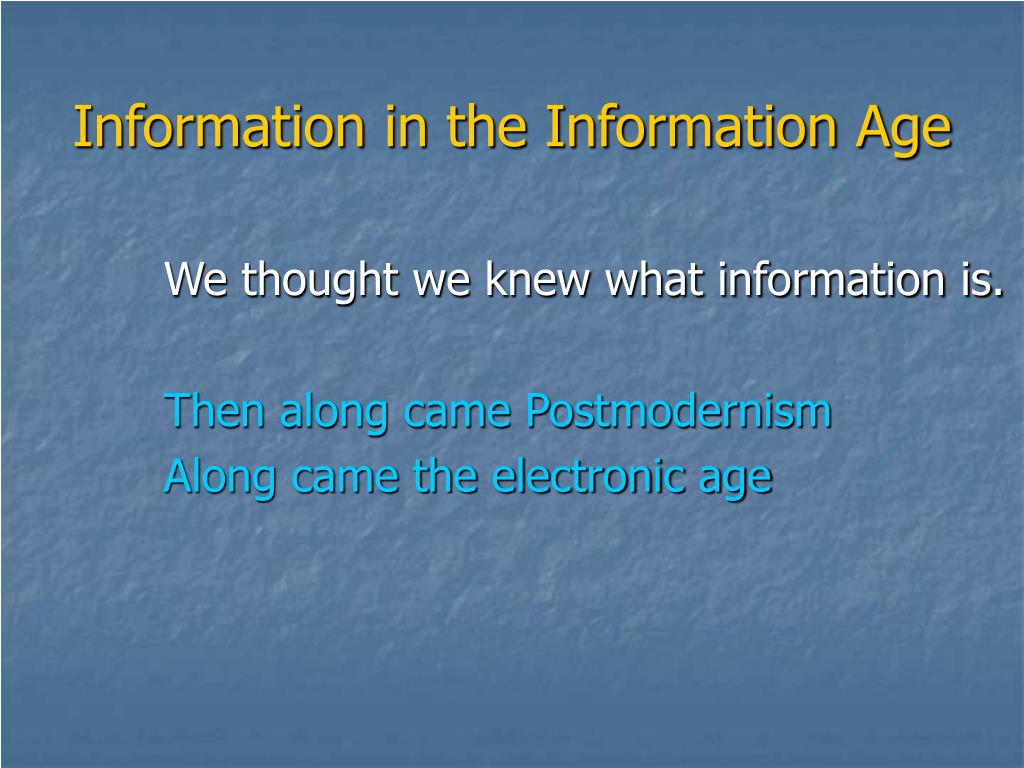 Information in the Information Age

We thought we knew what information is.

Then along came Postmodernism
Along came the electronic age